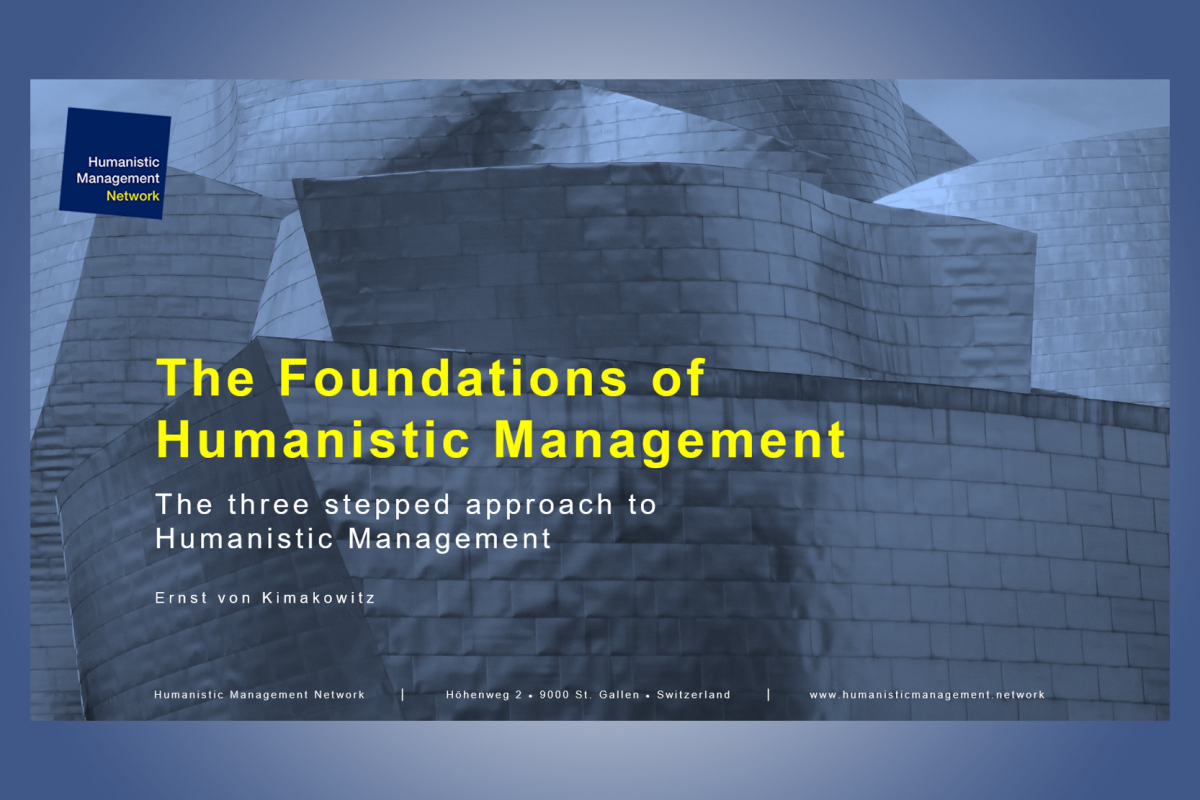 Humanistic Management Network

The Foundations of Humanistic Management

The three stepped approach to Humanistic Management

Ernst von Kimakowitz

Humanistic Management Network | Höhenweg 2 • 9000 St. Gallen • Switzerland | www.humanisticmanagement.network